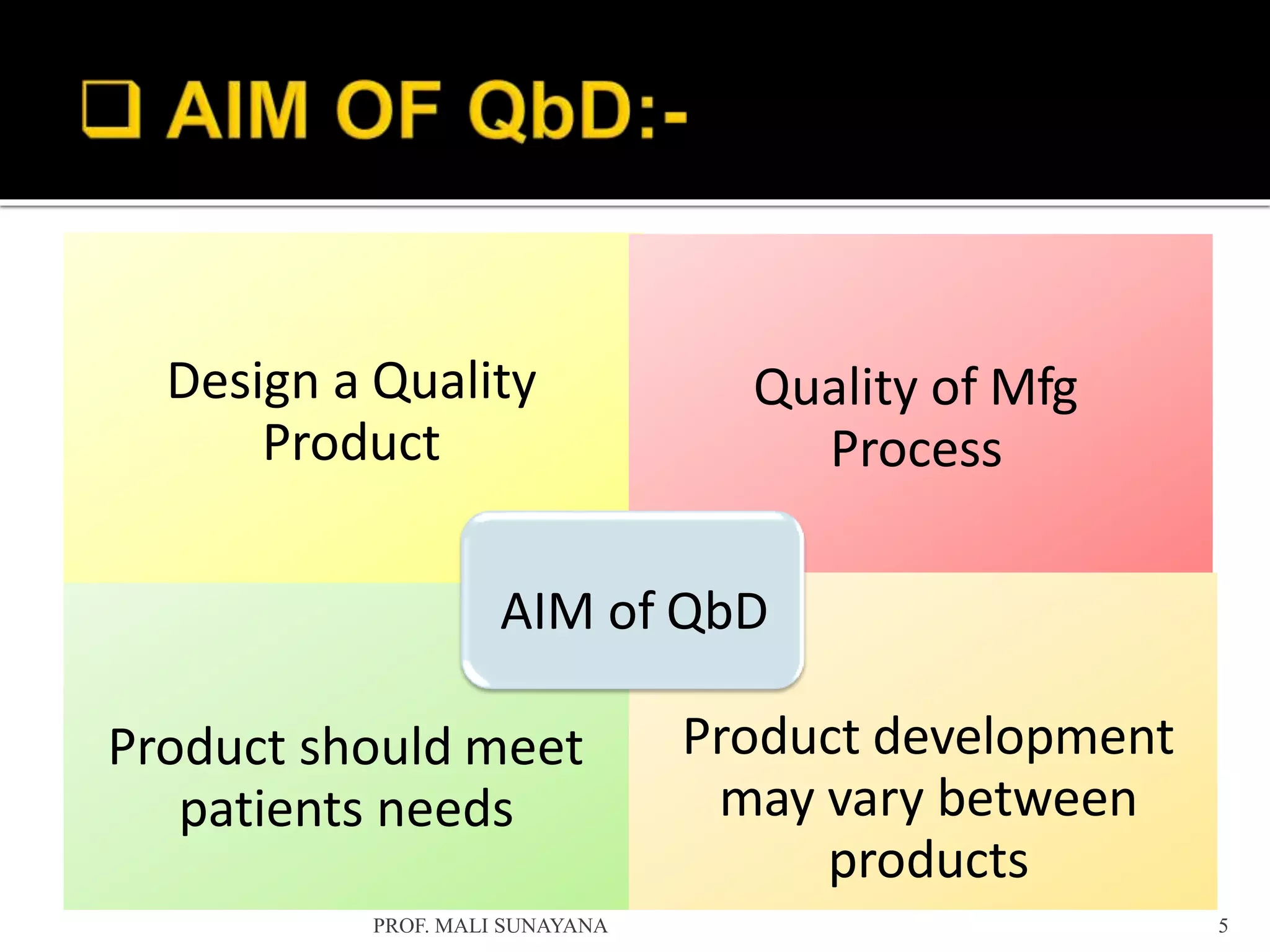 ❑ AIM OF QbD:-

Design a Quality Product

Quality of Mfg Process

AIM of QbD

Product should meet patients needs

Product development may vary between products

PROF. MALI SUNAYANA

5